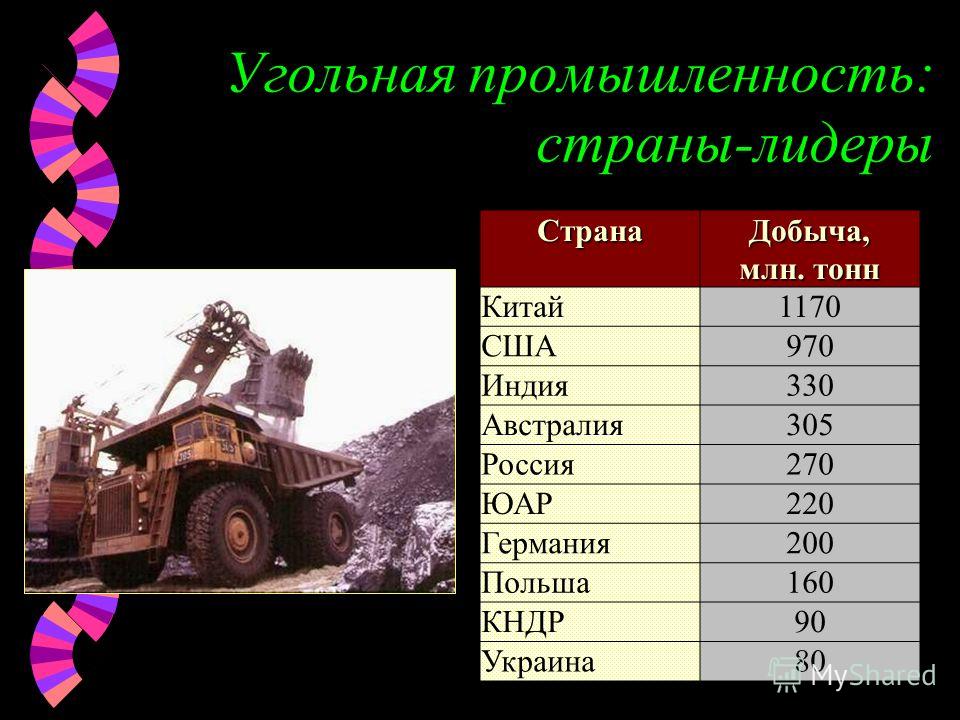 Угольная промышленность: страны-лидеры

| Страна | Добыча, млн. тонн |
|---|---|
| Китай | 1170 |
| США | 970 |
| Индия | 330 |
| Австралия | 305 |
| Россия | 270 |
| ЮАР | 220 |
| Германия | 200 |
| Польша | 160 |
| КНДР | 90 |
| Украина | 80 |

MyShared